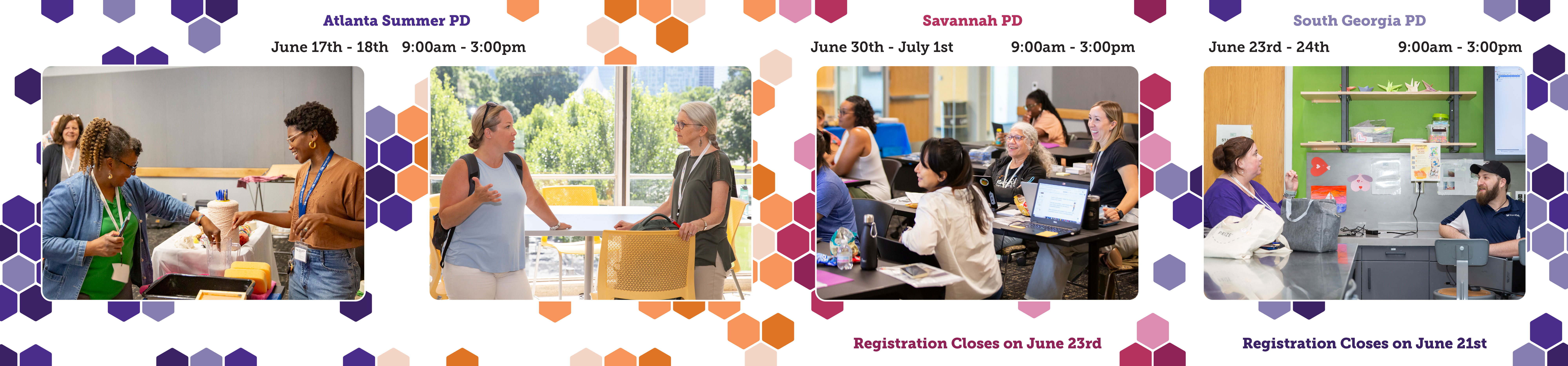 Atlanta Summer PD

June 17th - 18th 9:00am - 3:00pm

Savannah PD

June 30th - July 1st 9:00am - 3:00pm

Registration Closes on June 23rd

South Georgia PD

June 23rd - 24th 9:00am - 3:00pm

Registration Closes on June 21st